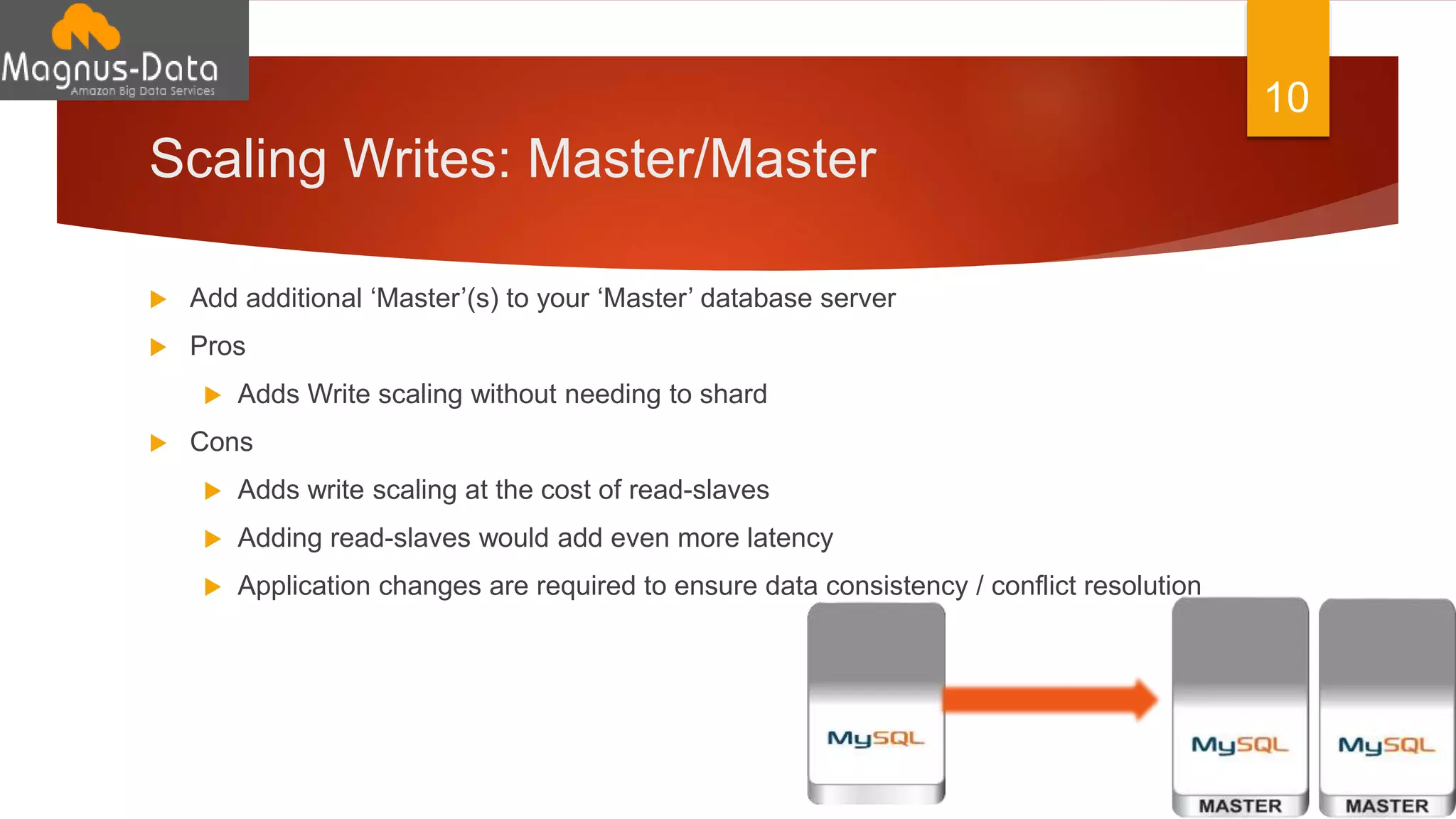 Magnus-Data
Amazon Big Data Services

10

Scaling Writes: Master/Master

Add additional ‘Master’(s) to your ‘Master’ database server

Pros

Adds Write scaling without needing to shard

Cons

Adds write scaling at the cost of read-slaves

Adding read-slaves would add even more latency

Application changes are required to ensure data consistency / conflict resolution

MySQL

MySQL
MASTER

MySQL
MASTER